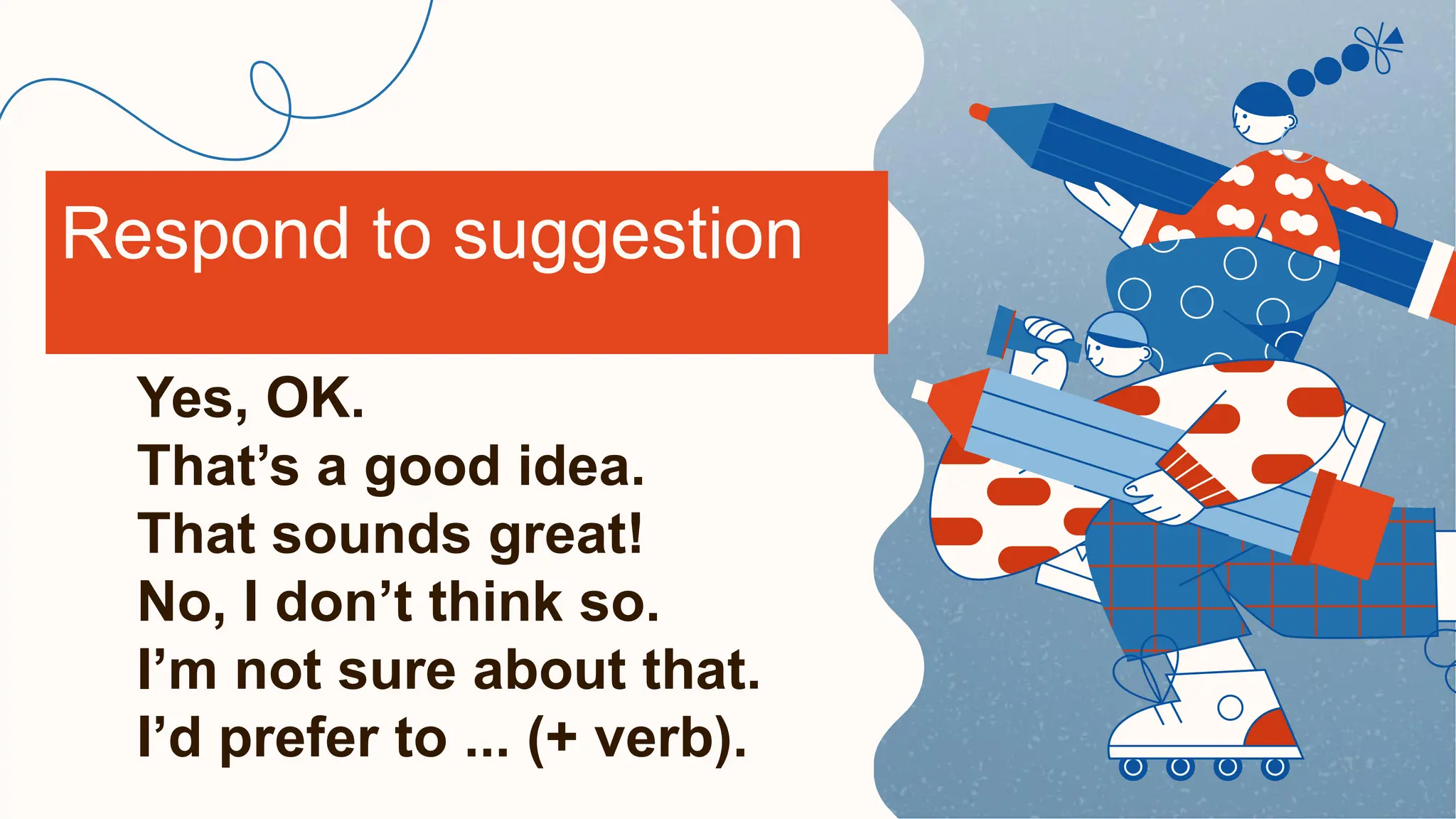 Respond to suggestion

Yes, OK.
That’s a good idea.
That sounds great!
No, I don’t think so.
I’m not sure about that.
I’d prefer to ... (+ verb).